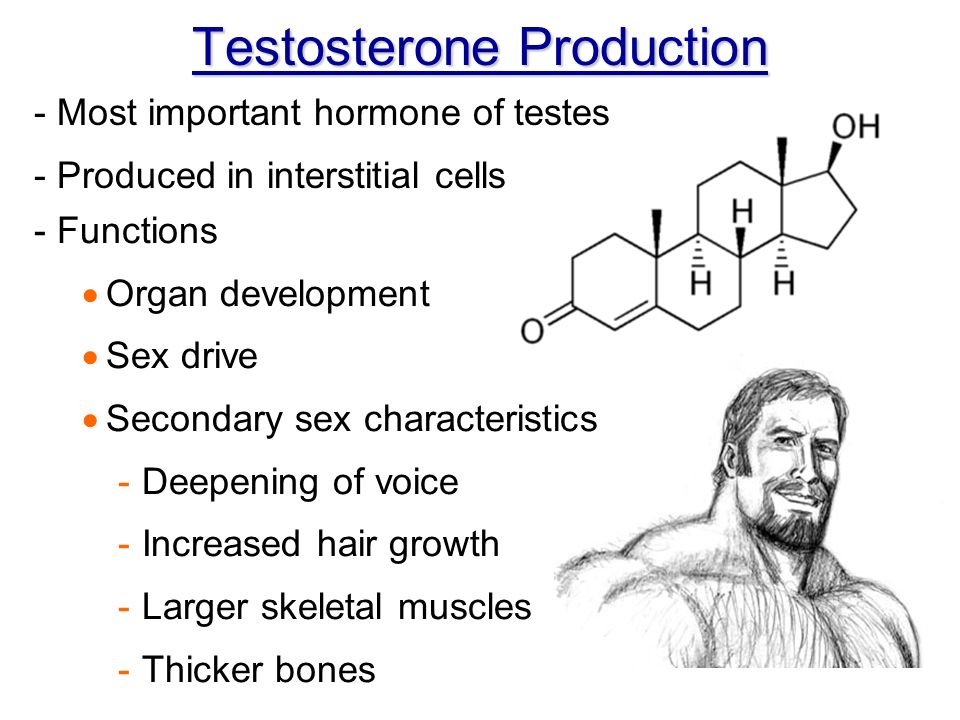 Testosterone Production

- Most important hormone of testes
- Produced in interstitial cells
- Functions
• Organ development
• Sex drive
• Secondary sex characteristics
- Deepening of voice
- Increased hair growth
- Larger skeletal muscles
- Thicker bones

OH
H
H
H
O